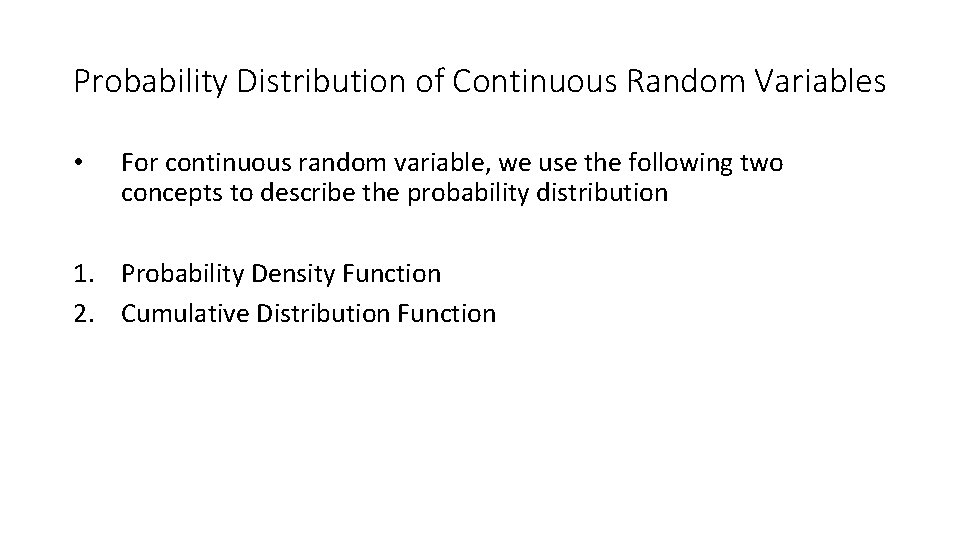 Probability Distribution of Continuous Random Variables

• For continuous random variable, we use the following two concepts to describe the probability distribution

1. Probability Density Function
2. Cumulative Distribution Function